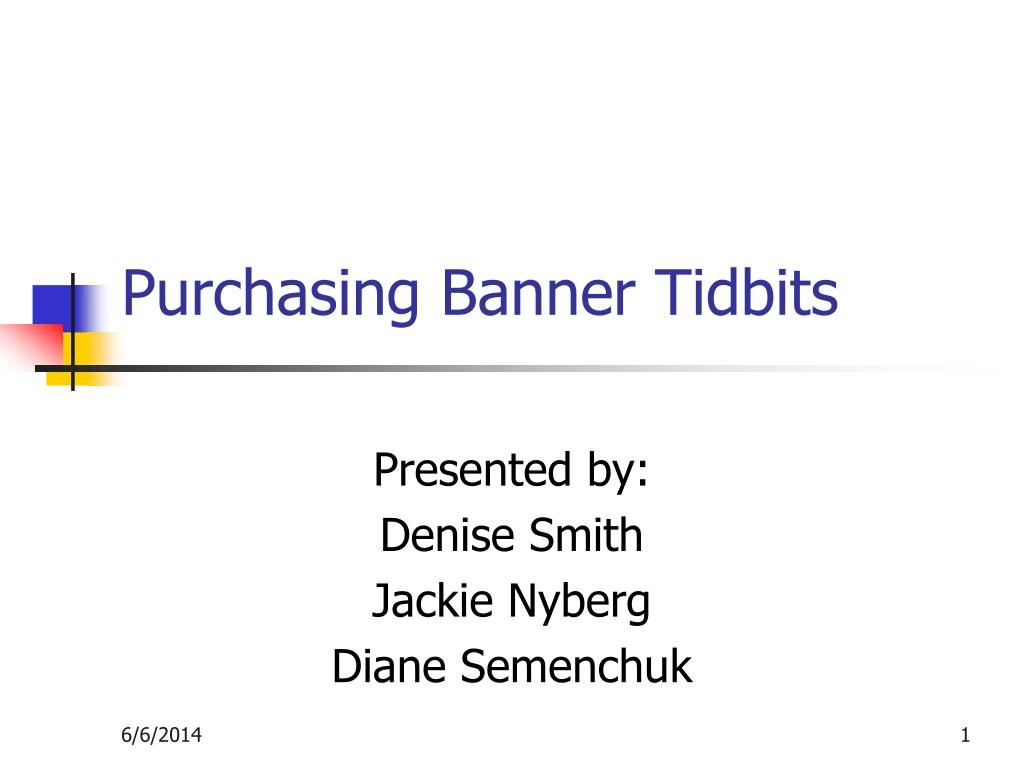 Purchasing Banner Tidbits

Presented by:
Denise Smith
Jackie Nyberg
Diane Semenchuk

6/6/2014

1